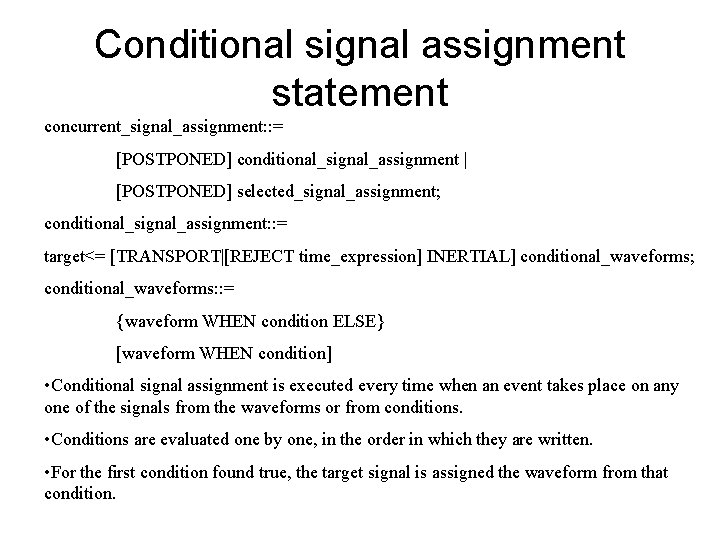 Conditional signal assignment statement

concurrent_signal_assignment::=

[POSTPONED] conditional_signal_assignment |

[POSTPONED] selected_signal_assignment;

conditional_signal_assignment::=

target<= [TRANSPORT|[REJECT time_expression] INERTIAL] conditional_waveforms;

conditional_waveforms::=

{waveform WHEN condition ELSE}

[waveform WHEN condition]

•Conditional signal assignment is executed every time when an event takes place on any one of the signals from the waveforms or from conditions.

•Conditions are evaluated one by one, in the order in which they are written.

•For the first condition found true, the target signal is assigned the waveform from that condition.